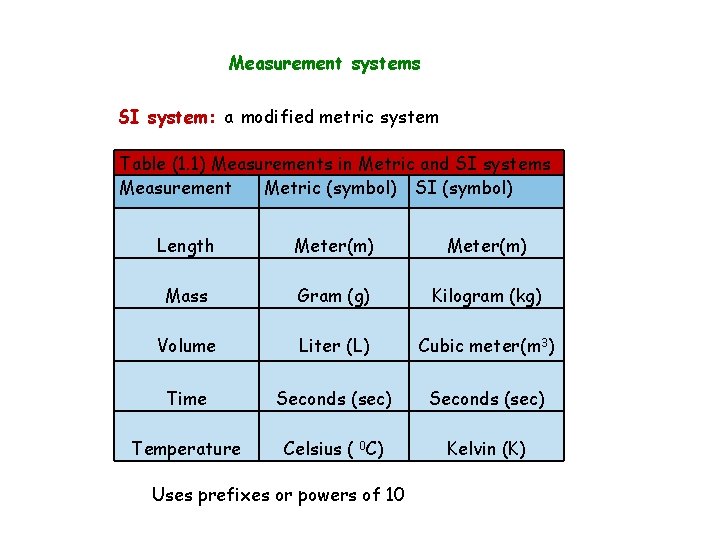 Measurement systems

SI system: a modified metric system

Table (1.1) Measurements in Metric and SI systems

| Measurement | Metric (symbol) | SI (symbol) |
|---|---|---|
| Length | Meter(m) | Meter(m) |
| Mass | Gram (g) | Kilogram (kg) |
| Volume | Liter (L) | Cubic meter($m^3$) |
| Time | Seconds (sec) | Seconds (sec) |
| Temperature | Celsius ( $^0C$) | Kelvin (K) |

Uses prefixes or powers of 10